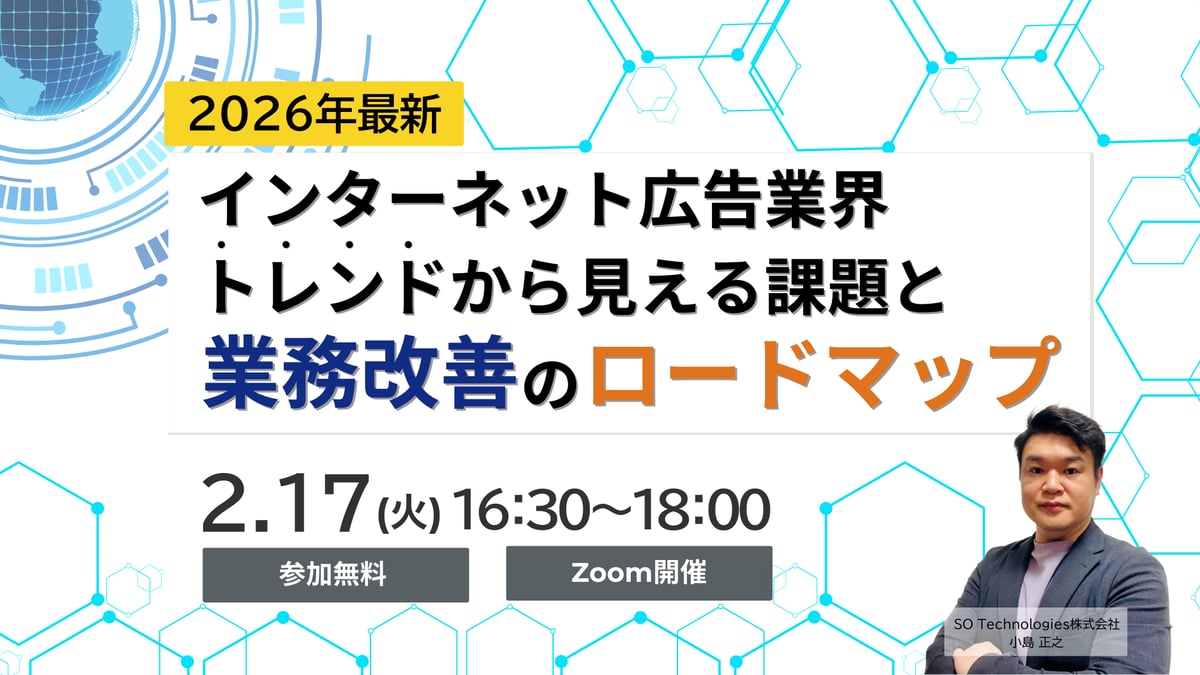 2026年最新

インターネット広告業界
トレンドから見える課題と
業務改善のロードマップ

2.17(火) 16:30~18:00

参加無料

Zoom開催

SO Technologies株式会社
小島 正之